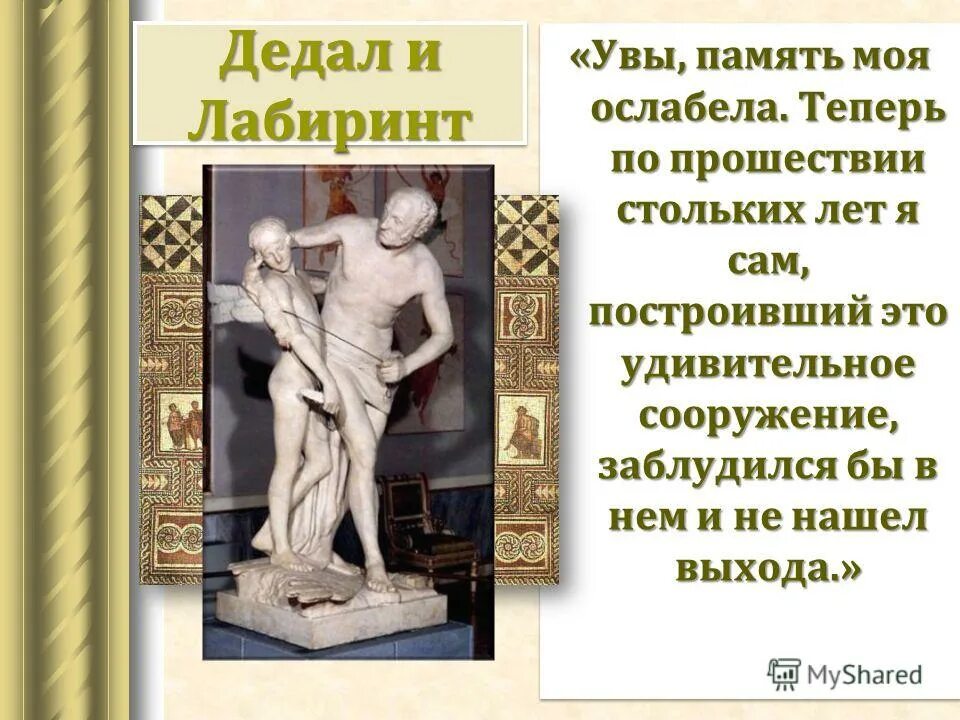 Дедал и Лабиринт

«Увы, память моя ослабела. Теперь по прошествии стольких лет я сам, построивший это удивительное сооружение, заблудился бы в нем и не нашел выхода.»

MyShared